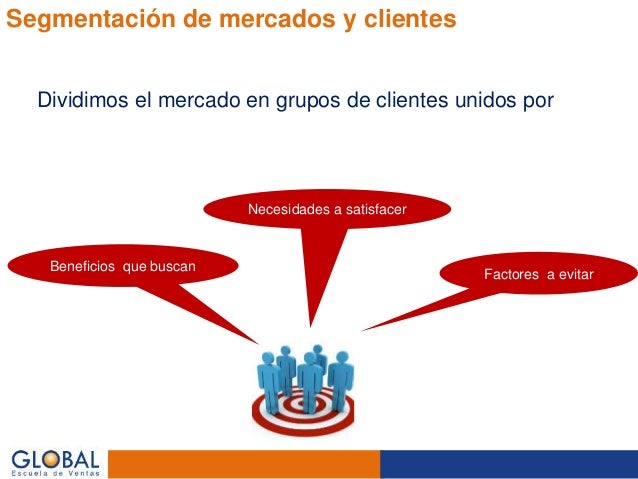 Segmentación de mercados y clientes

Dividimos el mercado en grupos de clientes unidos por

Necesidades a satisfacer

Beneficios que buscan

Factores a evitar

GLOBAL
Escuela de Ventas